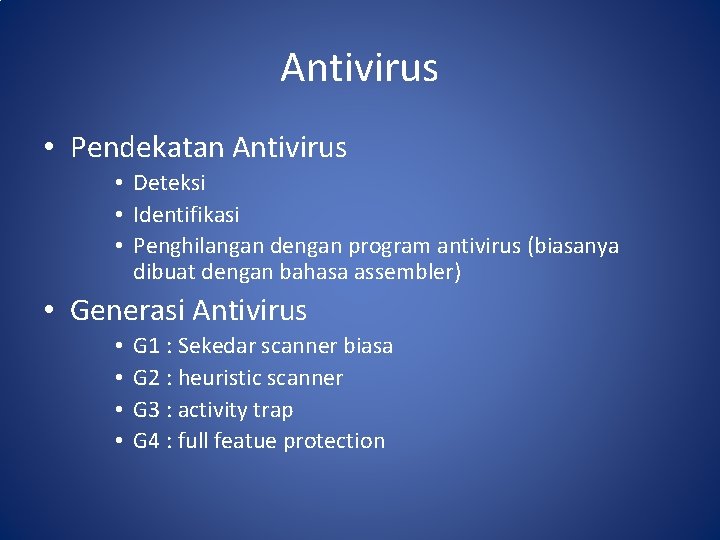 Antivirus

• Pendekatan Antivirus
  • Deteksi
  • Identifikasi
  • Penghilangan dengan program antivirus (biasanya dibuat dengan bahasa assembler)

• Generasi Antivirus
  • G1 : Sekedar scanner biasa
  • G2 : heuristic scanner
  • G3 : activity trap
  • G4 : full featue protection